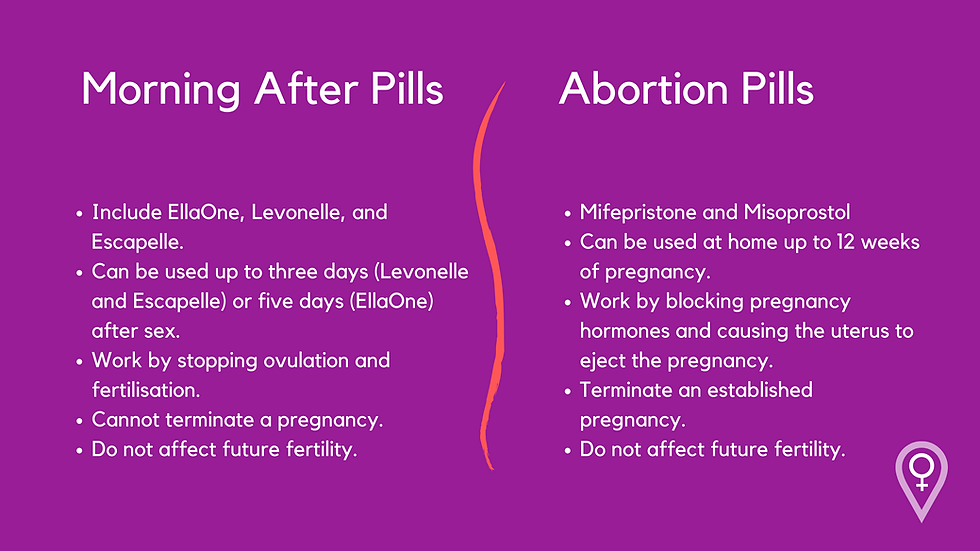 Morning After Pills

- Include EllaOne, Levonelle, and Escapelle.
- Can be used up to three days (Levonelle and Escapelle) or five days (EllaOne) after sex.
- Work by stopping ovulation and fertilisation.
- Cannot terminate a pregnancy.
- Do not affect future fertility.

Abortion Pills

- Mifepristone and Misoprostol
- Can be used at home up to 12 weeks of pregnancy.
- Work by blocking pregnancy hormones and causing the uterus to eject the pregnancy.
- Terminate an established pregnancy.
- Do not affect future fertility.